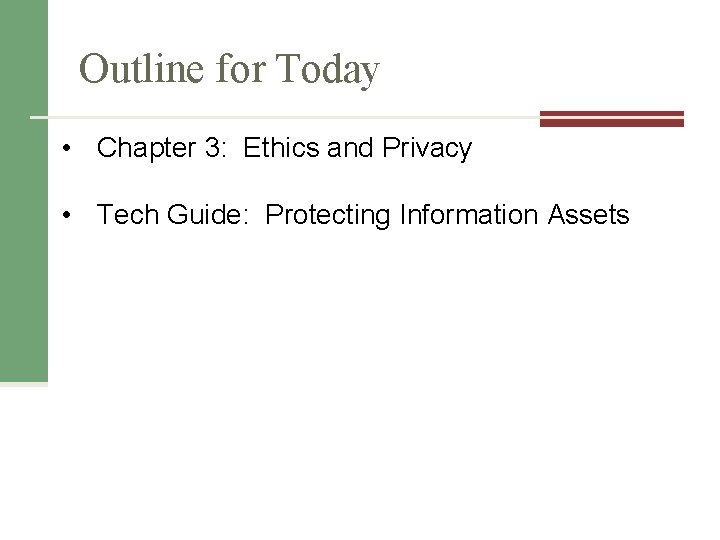 Outline for Today

• Chapter 3: Ethics and Privacy

• Tech Guide: Protecting Information Assets